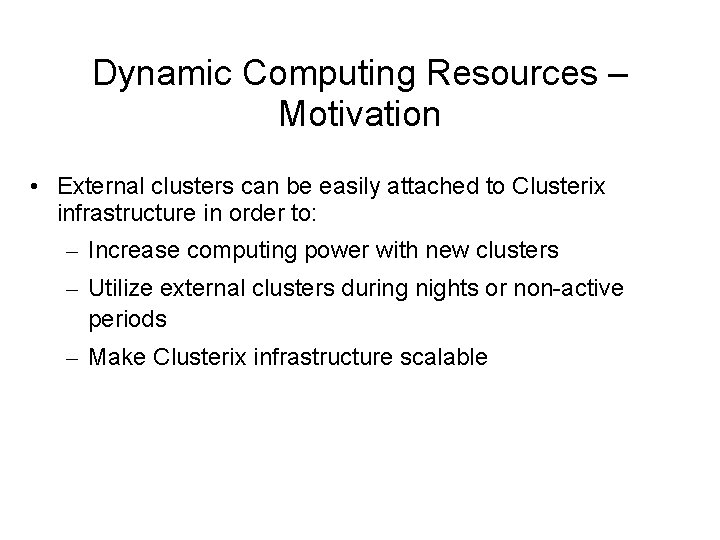 Dynamic Computing Resources – Motivation

• External clusters can be easily attached to Clusterix infrastructure in order to:

– Increase computing power with new clusters

– Utilize external clusters during nights or non-active periods

– Make Clusterix infrastructure scalable